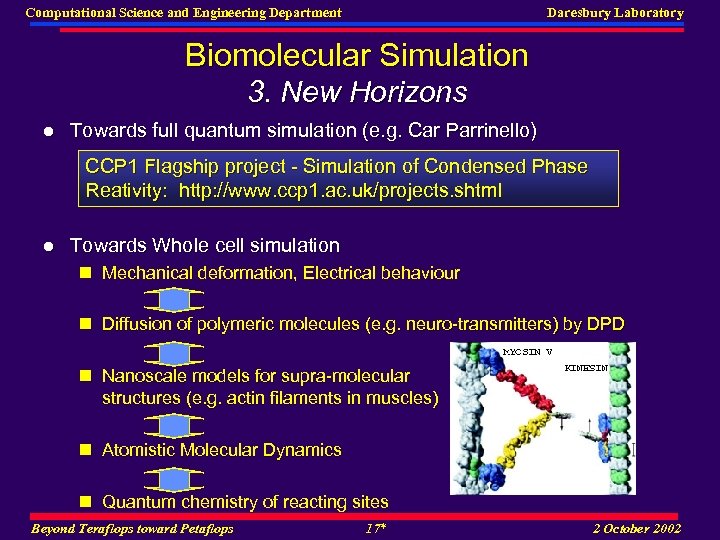 Computational Science and Engineering Department

Daresbury Laboratory

Biomolecular Simulation
3. New Horizons

● Towards full quantum simulation (e.g. Car Parrinello)

CCP1 Flagship project - Simulation of Condensed Phase Reativity: http://www.ccp1.ac.uk/projects.shtml

● Towards Whole cell simulation

■ Mechanical deformation, Electrical behaviour

■ Diffusion of polymeric molecules (e.g. neuro-transmitters) by DPD

■ Nanoscale models for supra-molecular structures (e.g. actin filaments in muscles)

■ Atomistic Molecular Dynamics

■ Quantum chemistry of reacting sites

MYOSIN V

KINESIN

Beyond Teraflops toward Petaflops

17*

2 October 2002